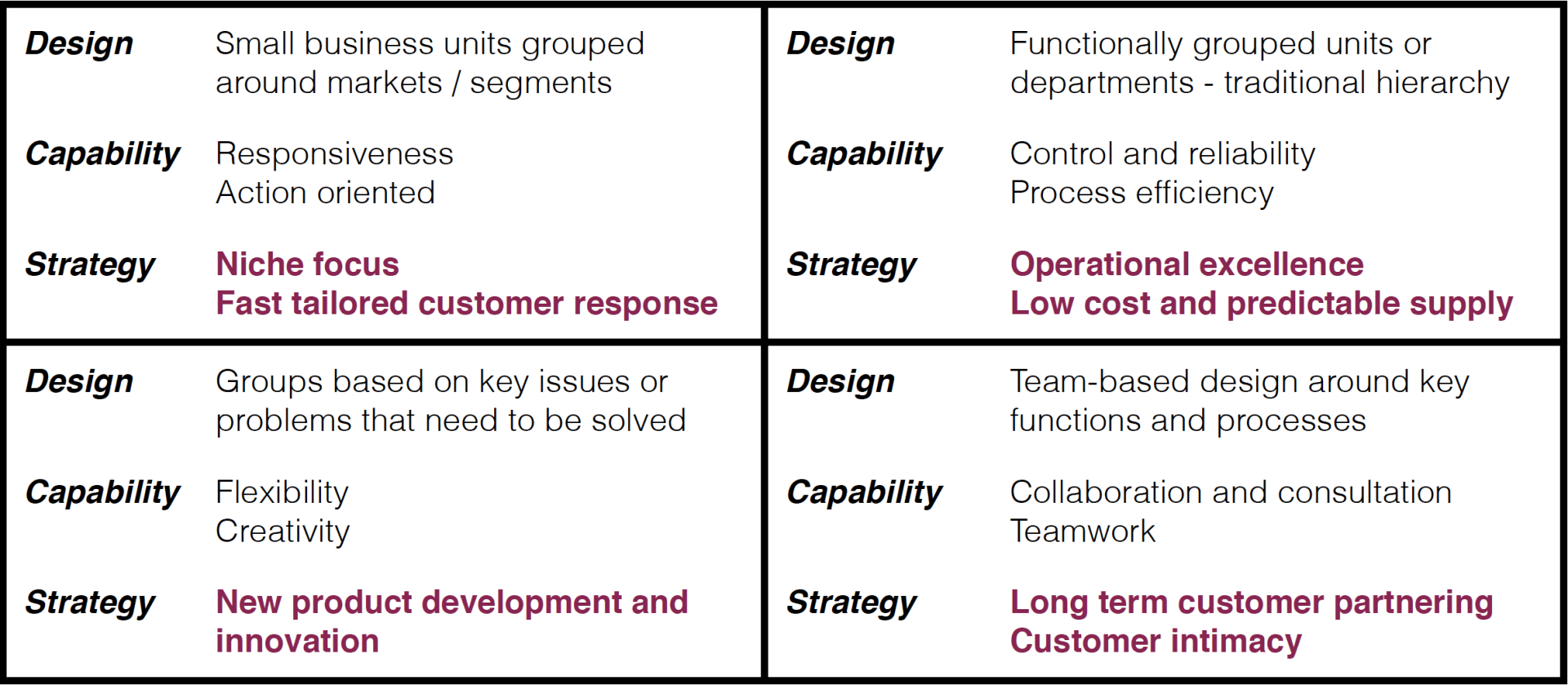 Design Small business units grouped around markets / segments

Capability Responsiveness
Action oriented

Strategy Niche focus
Fast tailored customer response

Design Functionally grouped units or departments - traditional hierarchy

Capability Control and reliability
Process efficiency

Strategy Operational excellence
Low cost and predictable supply

Design Groups based on key issues or problems that need to be solved

Capability Flexibility
Creativity

Strategy New product development and innovation

Design Team-based design around key functions and processes

Capability Collaboration and consultation
Teamwork

Strategy Long term customer partnering
Customer intimacy